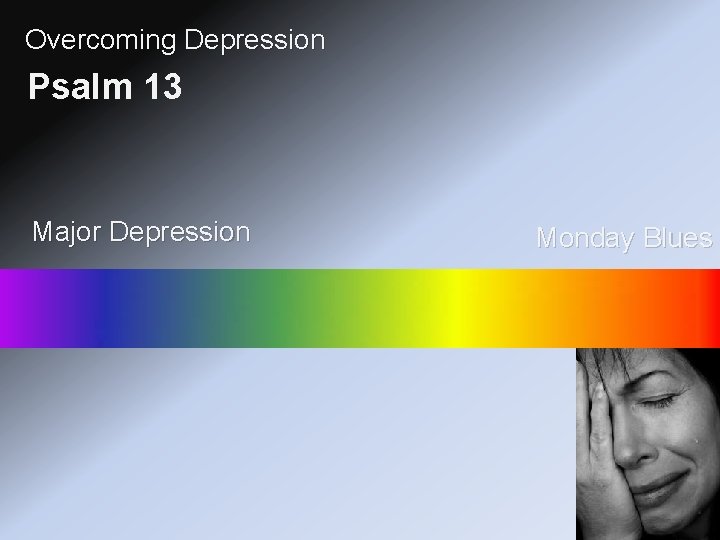 Overcoming Depression

Psalm 13

Major Depression

Monday Blues